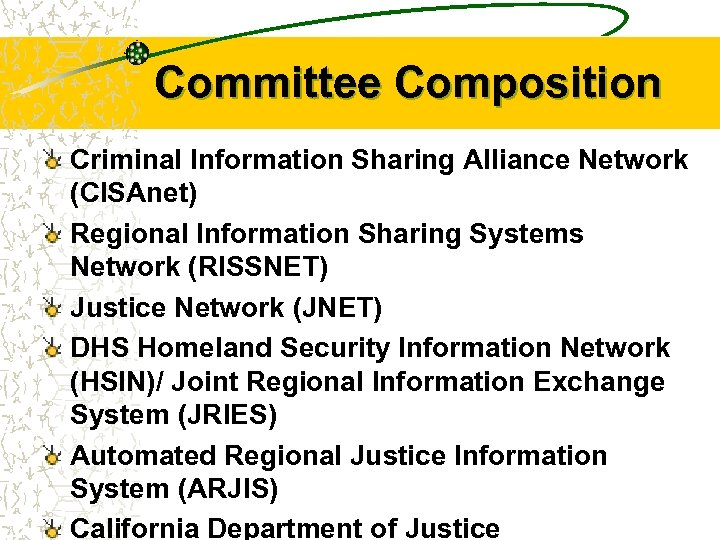 Committee Composition

Criminal Information Sharing Alliance Network (CISAnet)

Regional Information Sharing Systems Network (RISSNET)

Justice Network (JNET)

DHS Homeland Security Information Network (HSIN)/ Joint Regional Information Exchange System (JRIES)

Automated Regional Justice Information System (ARJIS)

California Department of Justice